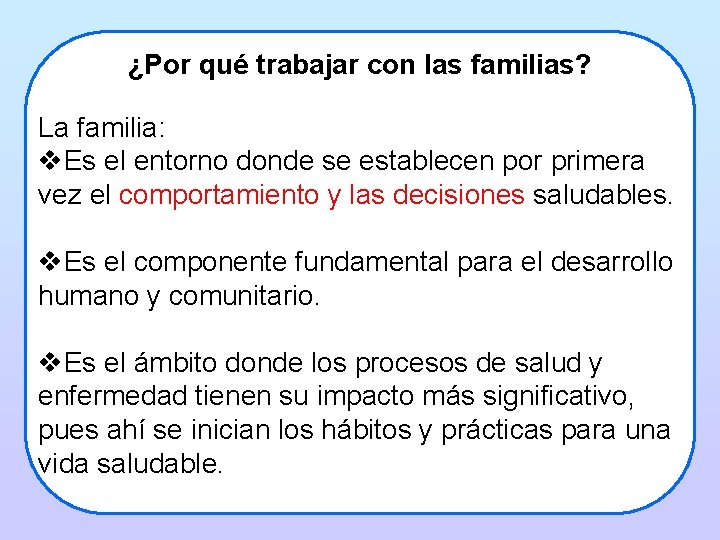 ¿Por qué trabajar con las familias?

La familia:
❖Es el entorno donde se establecen por primera vez el comportamiento y las decisiones saludables.

❖Es el componente fundamental para el desarrollo humano y comunitario.

❖Es el ámbito donde los procesos de salud y enfermedad tienen su impacto más significativo, pues ahí se inician los hábitos y prácticas para una vida saludable.